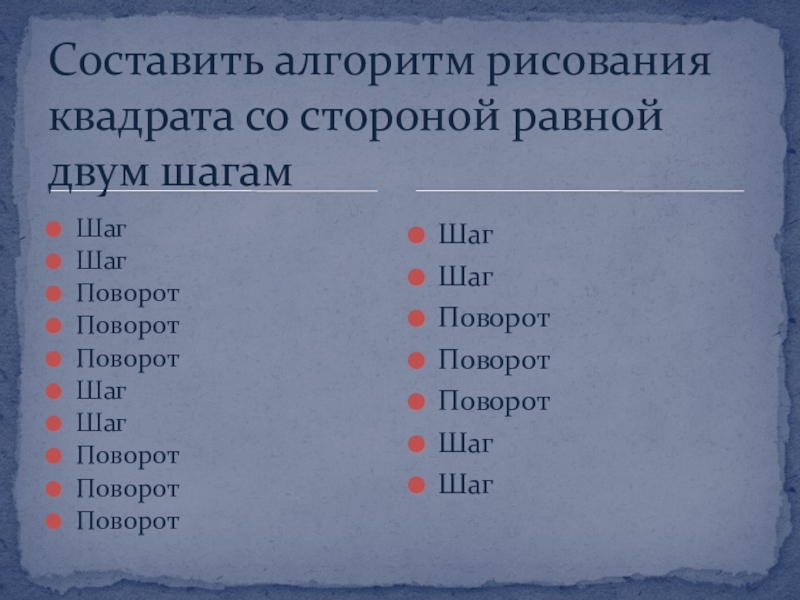 Составить алгоритм рисования квадрата со стороной равной двум шагам

Шаг
Шаг
Поворот
Поворот
Поворот
Шаг
Шаг
Поворот
Поворот
Поворот

Шаг
Шаг
Поворот
Поворот
Поворот
Шаг
Шаг